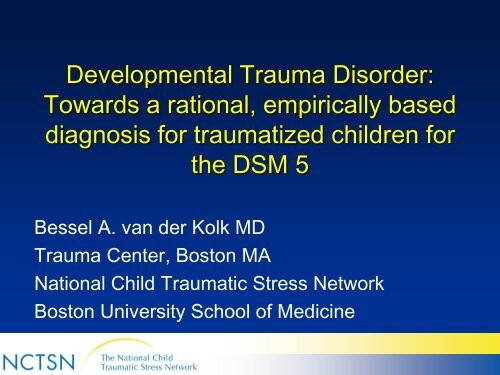 Developmental Trauma Disorder: Towards a rational, empirically based diagnosis for traumatized children for the DSM 5

Bessel A. van der Kolk MD
Trauma Center, Boston MA
National Child Traumatic Stress Network
Boston University School of Medicine

NCTSN The National Child Traumatic Stress Network